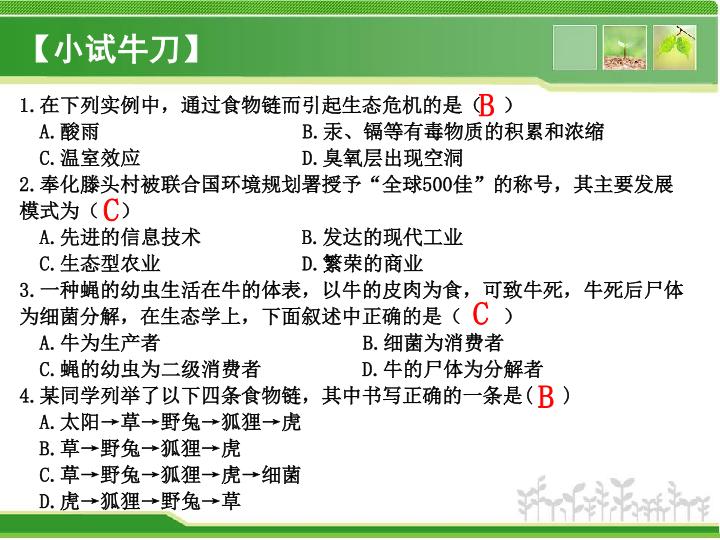 【小试牛刀】

1.在下列实例中，通过食物链而引起生态危机的是（B）
A.酸雨 B.汞、镉等有毒物质的积累和浓缩
C.温室效应 D.臭氧层出现空洞

2.奉化滕头村被联合国环境规划署授予“全球500佳”的称号，其主要发展模式为（C）
A.先进的信息技术 B.发达的现代工业
C.生态型农业 D.繁荣的商业

3.一种蝇的幼虫生活在牛的体表，以牛的皮肉为食，可致牛死，牛死后尸体为细菌分解，在生态学上，下面叙述中正确的是（C）
A.牛为生产者 B.细菌为消费者
C.蝇的幼虫为二级消费者 D.牛的尸体为分解者

4.某同学列举了以下四条食物链，其中书写正确的一条是（B）
A.太阳→草→野兔→狐狸→虎
B.草→野兔→狐狸→虎
C.草→野兔→狐狸→虎→细菌
D.虎→狐狸→野兔→草